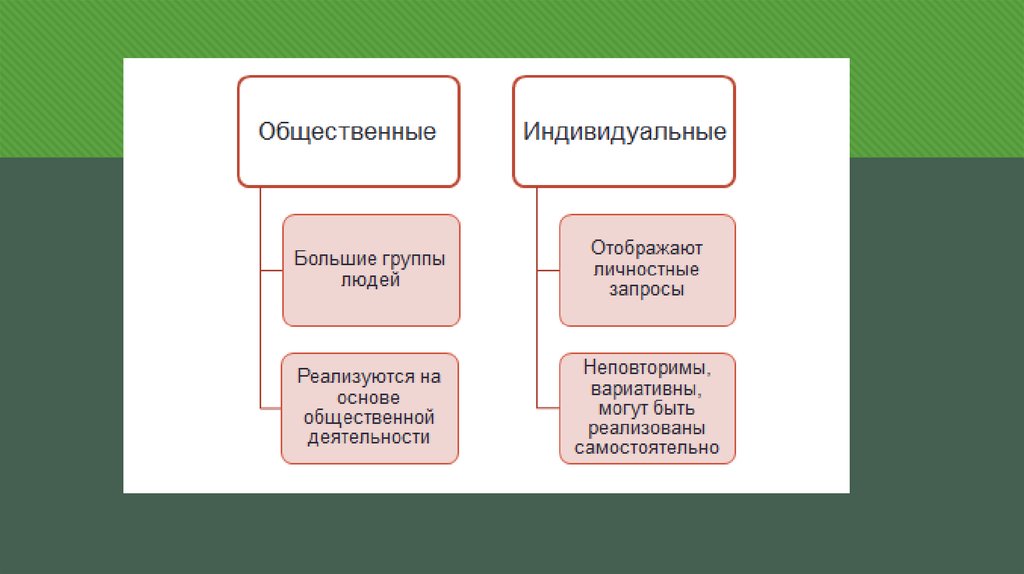 Общественные

Большие группы людей

Реализуются на основе общественной деятельности

Индивидуальные

Отображают личностные запросы

Неповторимы, вариативны, могут быть реализованы самостоятельно